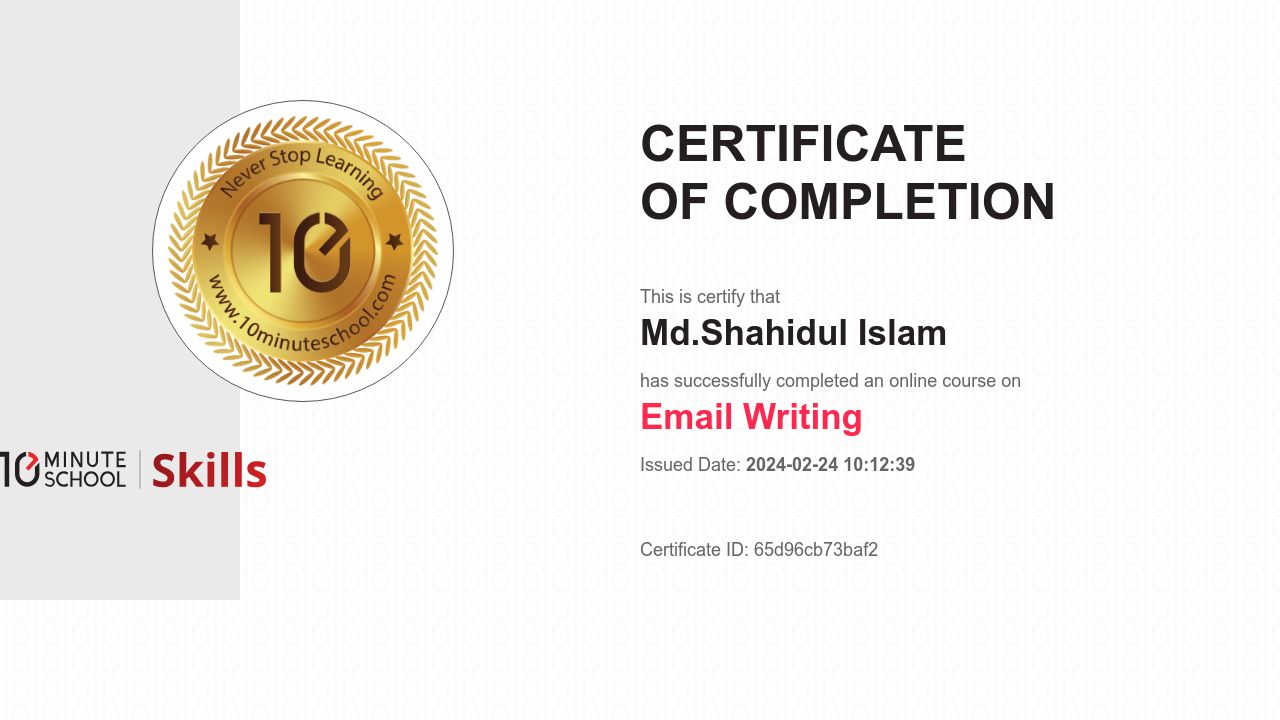 Never Stop Learning
10
www.10minuteschool.com

10 MINUTE SCHOOL | Skills

CERTIFICATE
OF COMPLETION

This is certify that
Md.Shahidul Islam
has successfully completed an online course on
Email Writing
Issued Date: 2024-02-24 10:12:39

Certificate ID: 65d96cb73baf2